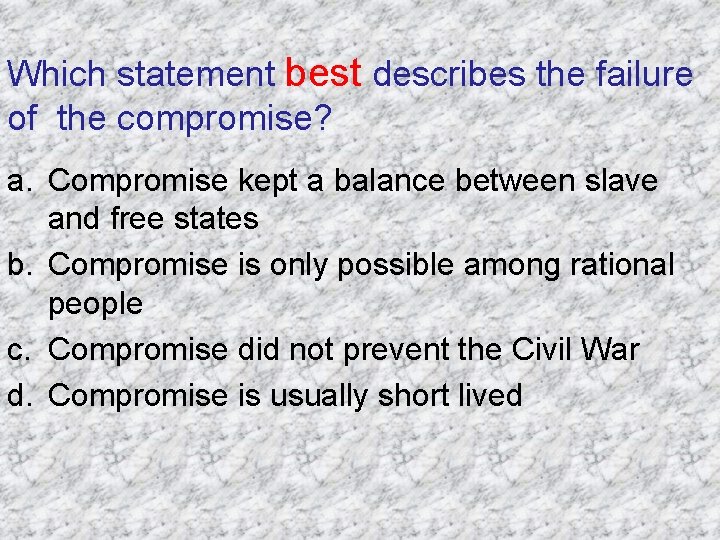 Which statement best describes the failure of  the compromise?

a. Compromise kept a balance between slave and free states
b. Compromise is only possible among rational people
c. Compromise did not prevent the Civil War
d. Compromise is usually short lived